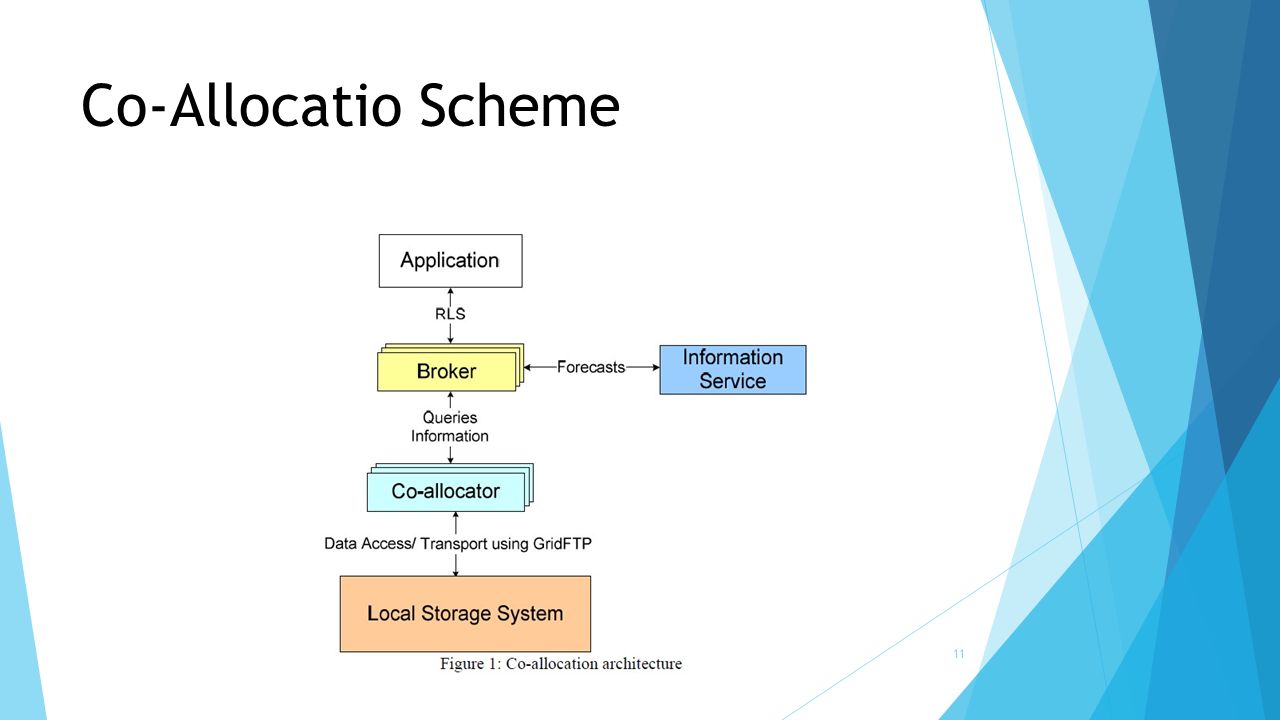 Co-Allocatio Scheme

Application

RLS

Broker

Forecasts

Information Service

Queries Information

Co-allocator

Data Access/ Transport using GridFTP

Local Storage System

Figure 1: Co-allocation architecture

11